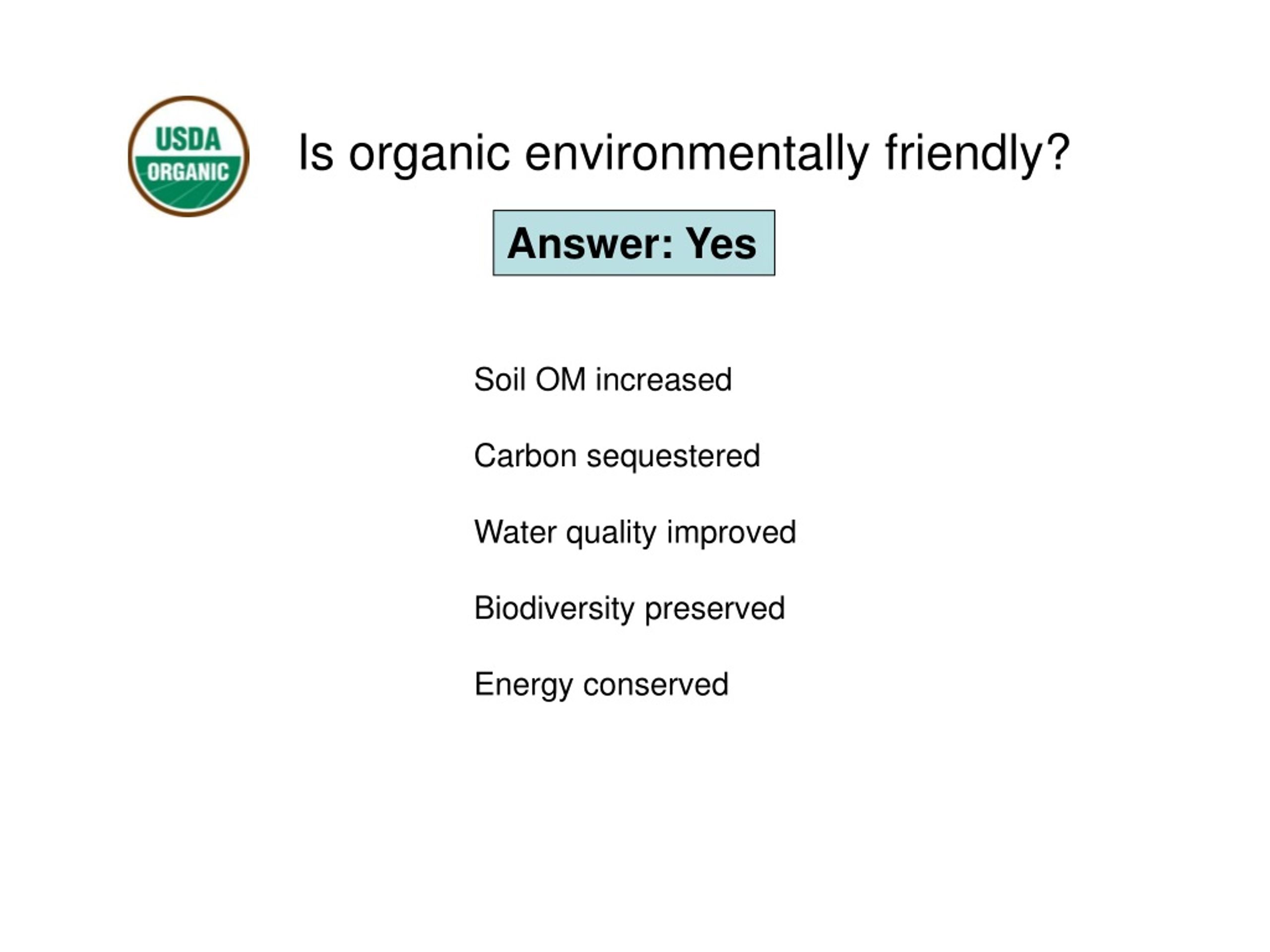 USDA
ORGANIC

Is organic environmentally friendly?

Answer: Yes

Soil OM increased

Carbon sequestered

Water quality improved

Biodiversity preserved

Energy conserved